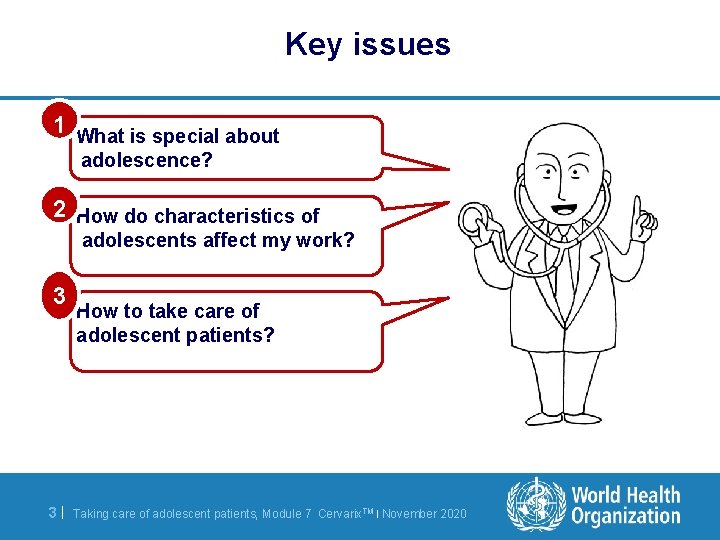 Key issues

1
What is special about adolescence?

2
How do characteristics of adolescents affect my work?

3
How to take care of adolescent patients?

3 | Taking care of adolescent patients, Module 7 Cervarix™ | November 2020

World Health Organization